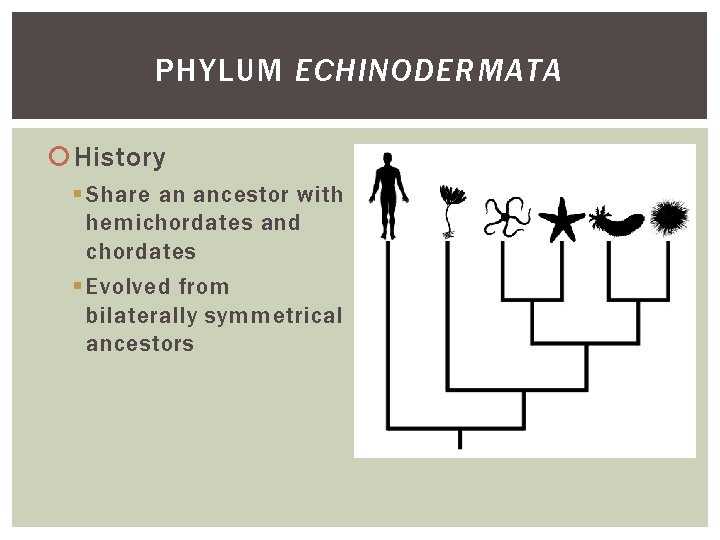 PHYLUM ECHINODERMATA

History

Share an ancestor with hemichordates and chordates

Evolved from bilaterally symmetrical ancestors